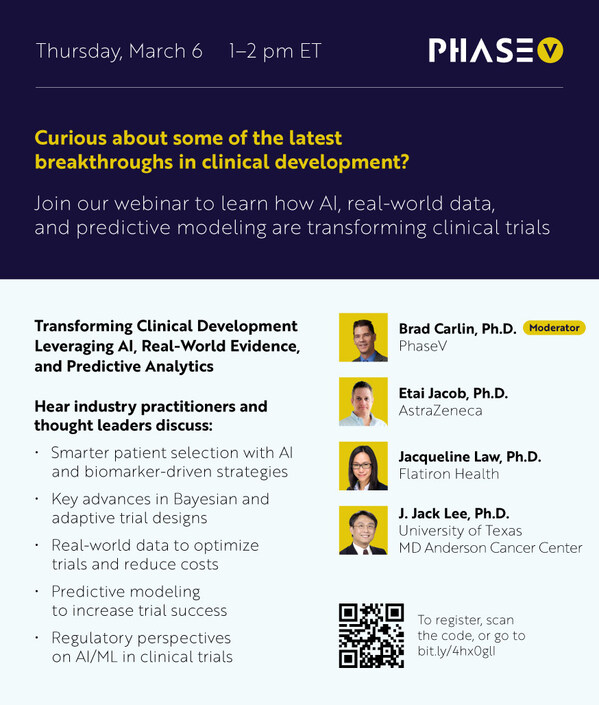 Thursday, March 6 1–2 pm ET

PHASEV

Curious about some of the latest breakthroughs in clinical development?

Join our webinar to learn how AI, real-world data, and predictive modeling are transforming clinical trials

Transforming Clinical Development Leveraging AI, Real-World Evidence, and Predictive Analytics

Hear industry practitioners and thought leaders discuss:

· Smarter patient selection with AI and biomarker-driven strategies

· Key advances in Bayesian and adaptive trial designs

· Real-world data to optimize trials and reduce costs

· Predictive modeling to increase trial success

· Regulatory perspectives on AI/ML in clinical trials

Brad Carlin, Ph.D. Moderator
PhaseV

Etai Jacob, Ph.D.
AstraZeneca

Jacqueline Law, Ph.D.
Flatiron Health

J. Jack Lee, Ph.D.
University of Texas MD Anderson Cancer Center

To register, scan the code, or go to bit.ly/4hx0gll